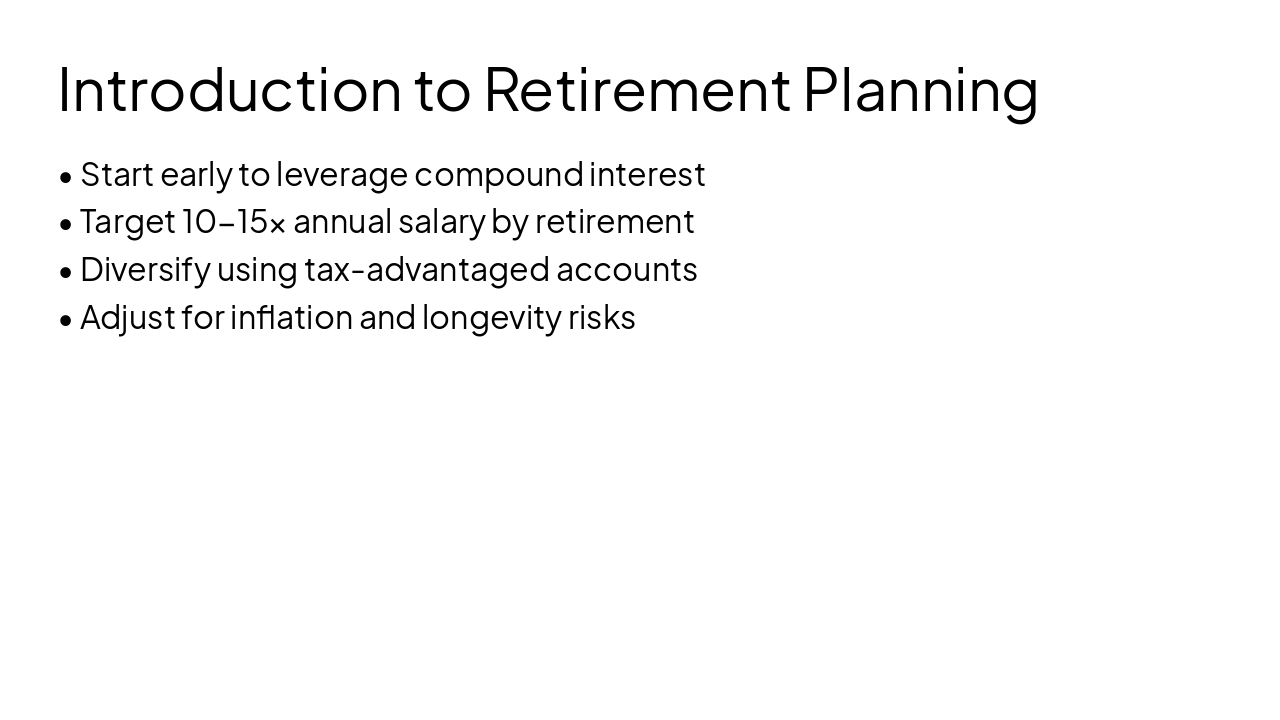 Introduction to Retirement Planning

• Start early to leverage compound interest
• Target 10–15× annual salary by retirement
• Diversify using tax-advantaged accounts
• Adjust for inflation and longevity risks